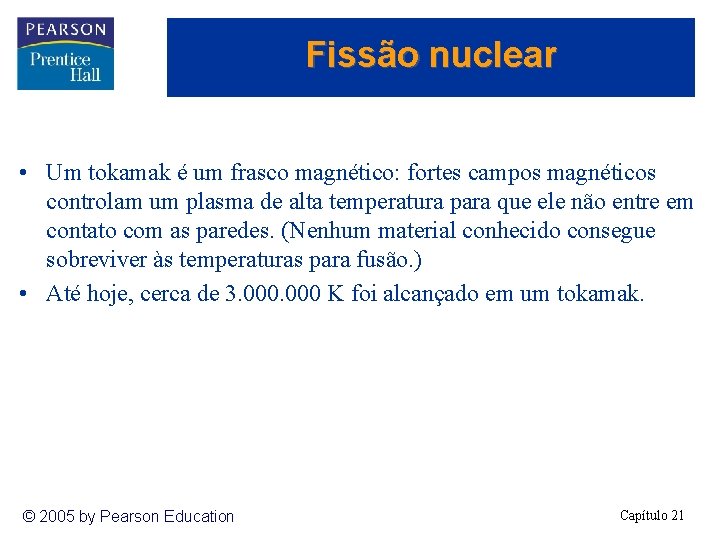 PEARSON
Prentice Hall

Fissão nuclear

• Um tokamak é um frasco magnético: fortes campos magnéticos controlam um plasma de alta temperatura para que ele não entre em contato com as paredes. (Nenhum material conhecido consegue sobreviver às temperaturas para fusão.)
• Até hoje, cerca de 3.000.000 K foi alcançado em um tokamak.

© 2005 by Pearson Education

Capítulo 21